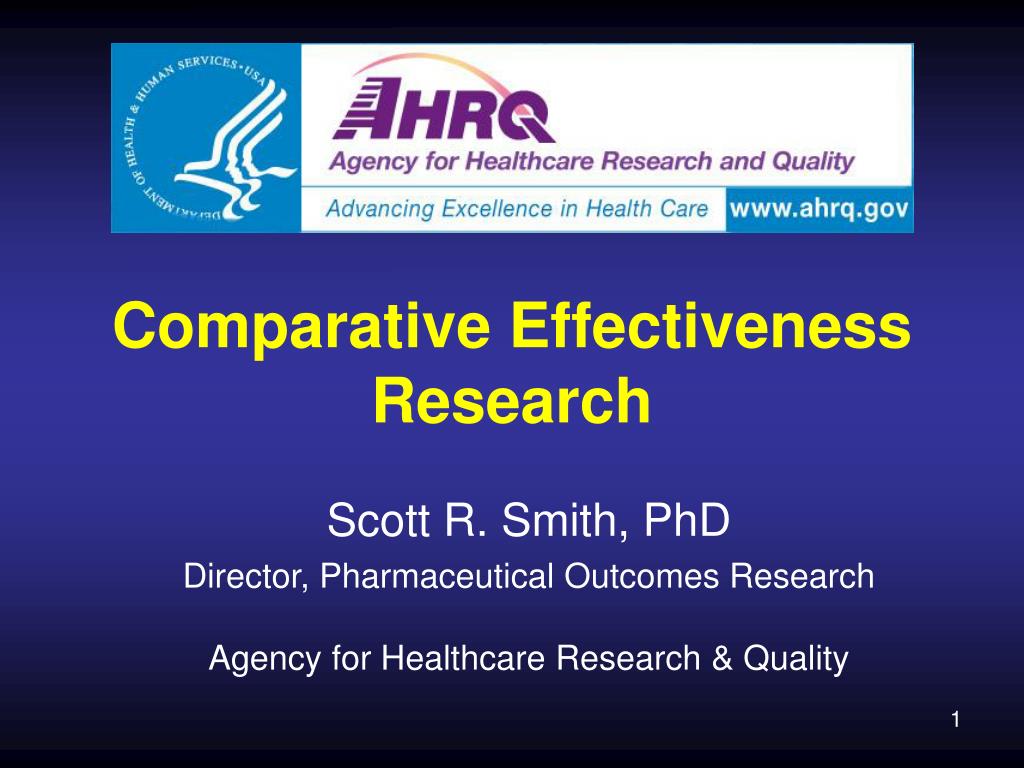 DEPARTMENT OF HEALTH & HUMAN SERVICES • USA

AHRQ
Agency for Healthcare Research and Quality
Advancing Excellence in Health Care www.ahrq.gov

Comparative Effectiveness Research

Scott R. Smith, PhD

Director, Pharmaceutical Outcomes Research

Agency for Healthcare Research & Quality

1